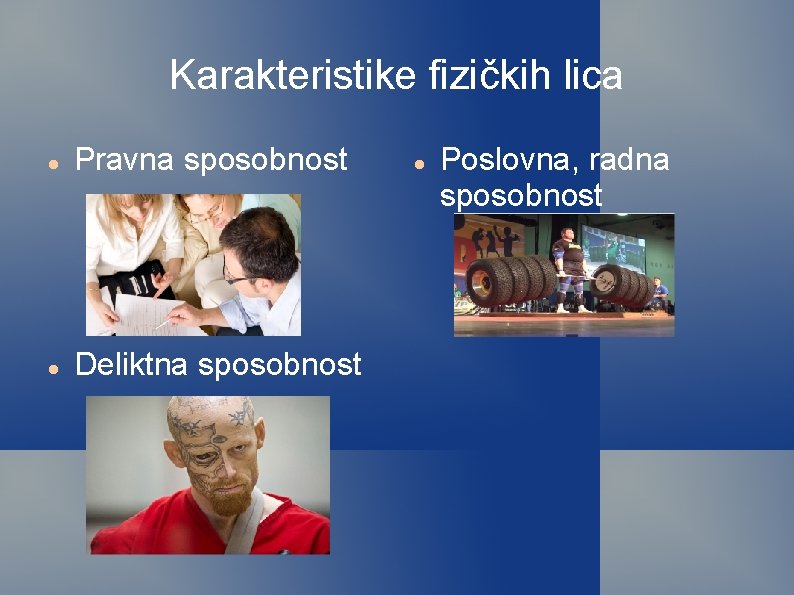 Karakteristike fizičkih lica

- Pravna sposobnost
- Deliktna sposobnost

- Poslovna, radna sposobnost